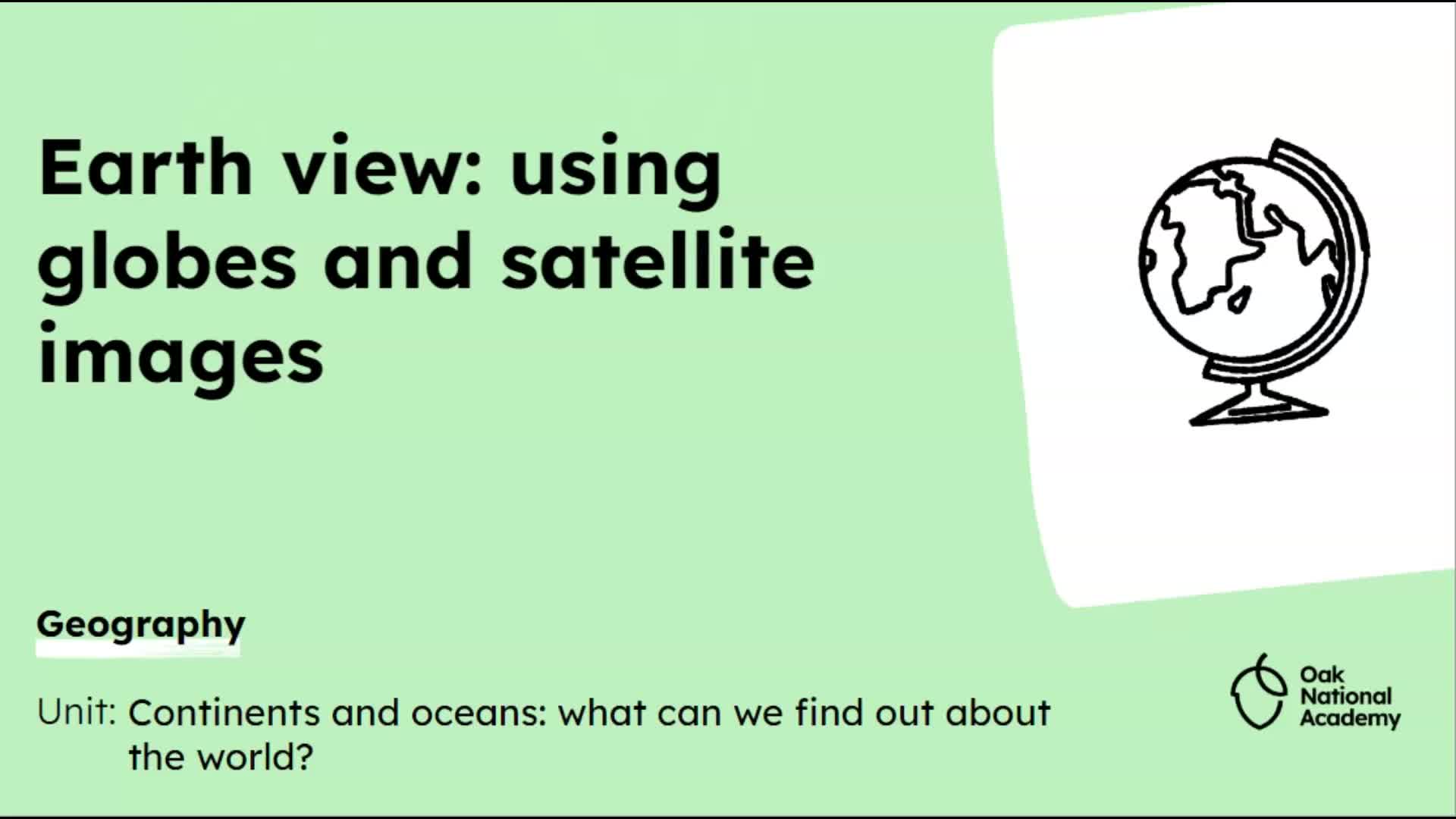 Earth view: using globes and satellite images

Geography

Unit: Continents and oceans: what can we find out about the world?

Oak National Academy